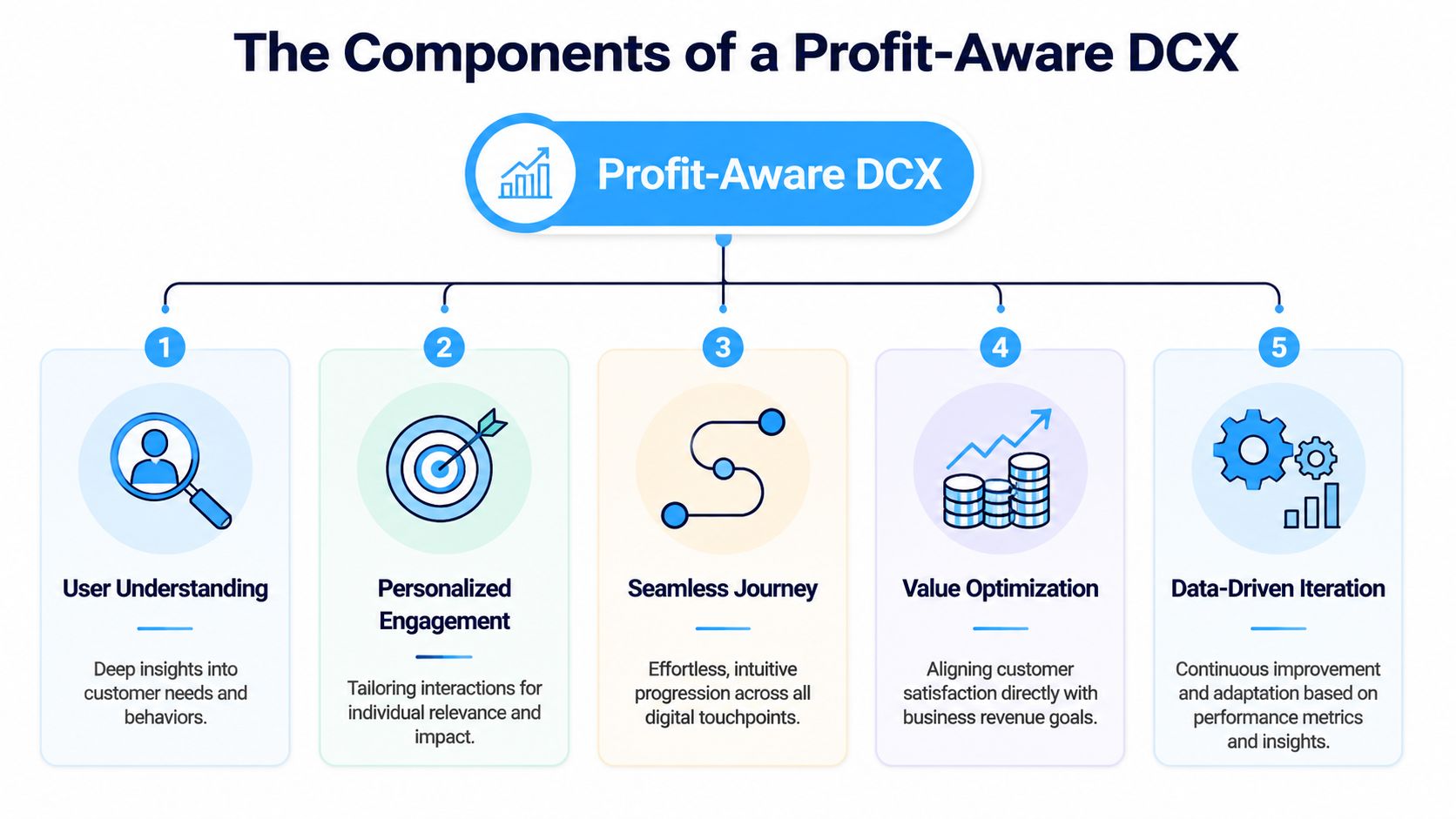 The Components of a Profit-Aware DCX

Profit-Aware DCX

1

User Understanding

Deep insights into customer needs and behaviors.

2

Personalized Engagement

Tailoring interactions for individual relevance and impact.

3

Seamless Journey

Effortless, intuitive progression across all digital touchpoints.

4

Value Optimization

Aligning customer satisfaction directly with business revenue goals.

5

Data-Driven Iteration

Continuous improvement and adaptation based on performance metrics and insights.